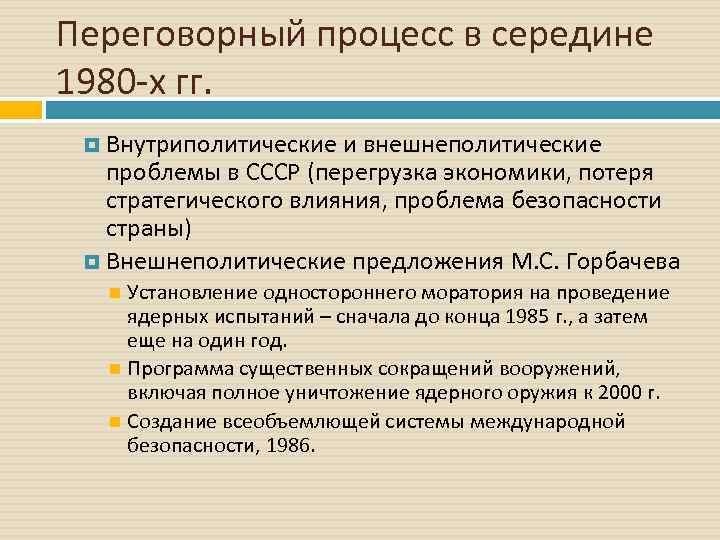 Переговорный процесс в середине 1980-х гг.

Внутриполитические и внешнеполитические проблемы в СССР (перегрузка экономики, потеря стратегического влияния, проблема безопасности страны)

Внешнеполитические предложения М.С. Горбачева

Установление одностороннего моратория на проведение ядерных испытаний – сначала до конца 1985 г., а затем еще на один год.

Программа существенных сокращений вооружений, включая полное уничтожение ядерного оружия к 2000 г.

Создание всеобъемлющей системы международной безопасности, 1986.